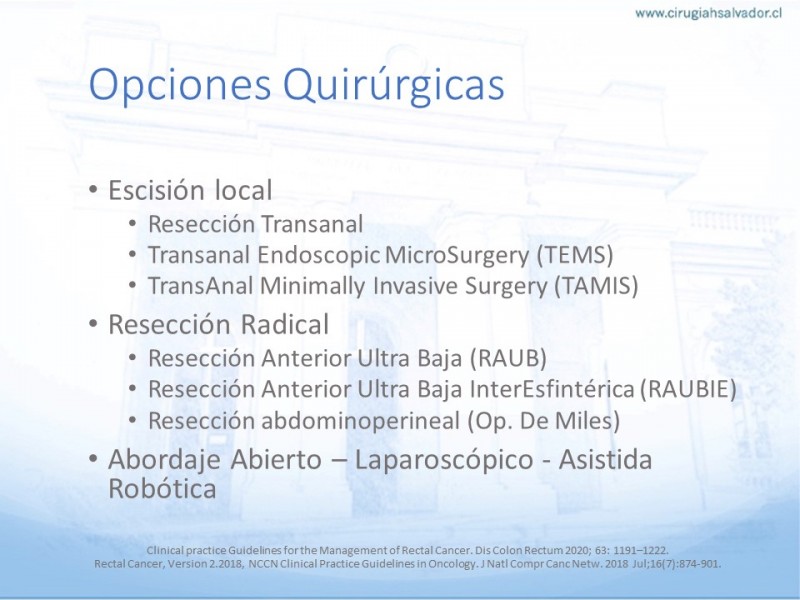 www.cirugiahsalvador.cl

Opciones Quirúrgicas

• Escisión local
  • Resección Transanal
  • Transanal Endoscopic MicroSurgery (TEMS)
  • TransAnal Minimally Invasive Surgery (TAMIS)
• Resección Radical
  • Resección Anterior Ultra Baja (RAUB)
  • Resección Anterior Ultra Baja InterEsfintérica (RAUBIE)
  • Resección abdominoperineal (Op. De Miles)
• Abordaje Abierto – Laparoscópico - Asistida Robótica

Clinical practice Guidelines for the Management of Rectal Cancer. Dis Colon Rectum 2020; 63: 1191–1222.
Rectal Cancer, Version 2.2018, NCCN Clinical Practice Guidelines in Oncology. J Natl Compr Canc Netw. 2018 Jul;16(7):874-901.